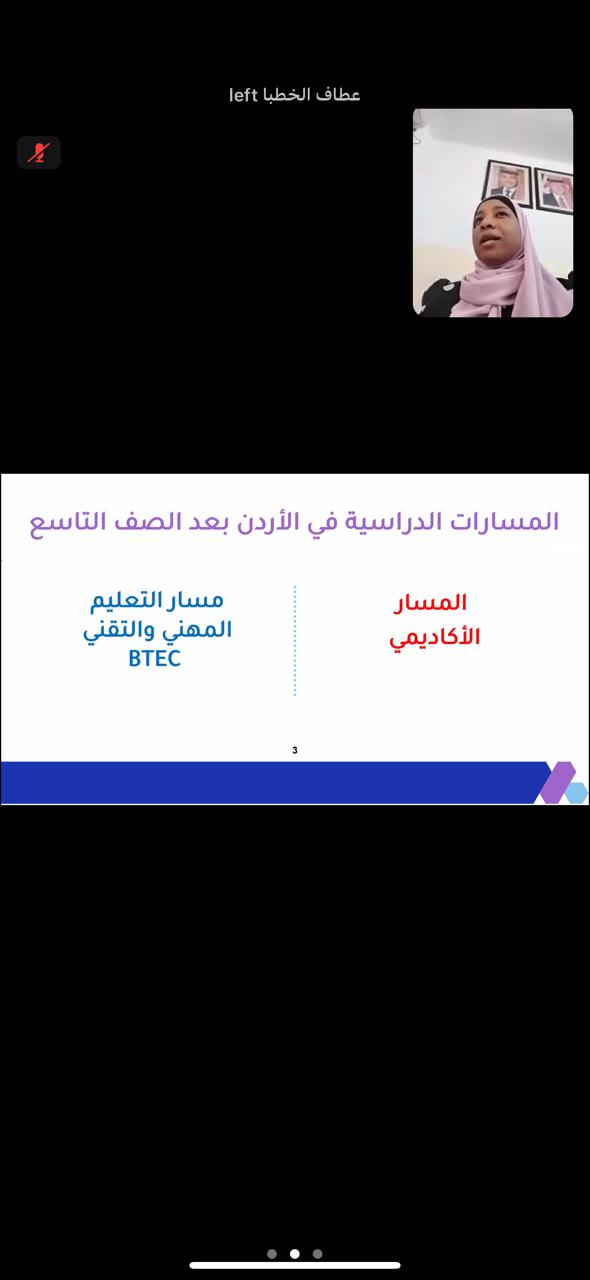 عطاف الخطبا left

المسارات الدراسية في الأردن بعد الصف التاسع

المسار الأكاديمي

مسار التعليم المهني والتقني BTEC

3